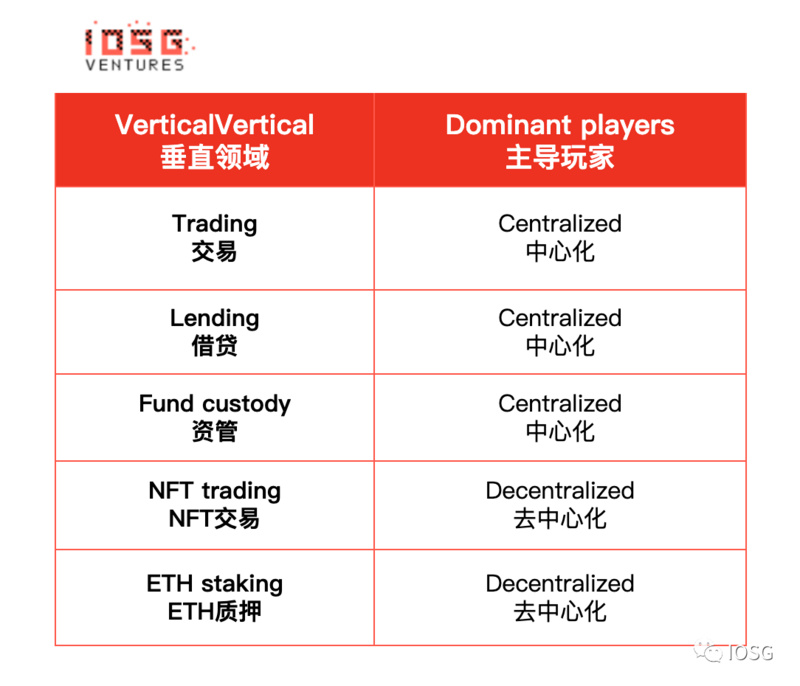 IOSG
VENTURES

| VerticalVertical 垂直领域 | Dominant players 主导玩家 |
|---|---|
| Trading 交易 | Centralized 中心化 |
| Lending 借贷 | Centralized 中心化 |
| Fund custody 资管 | Centralized 中心化 |
| NFT trading NFT交易 | Decentralized 去中心化 |
| ETH staking ETH质押 | Decentralized 去中心化 |

IOSG